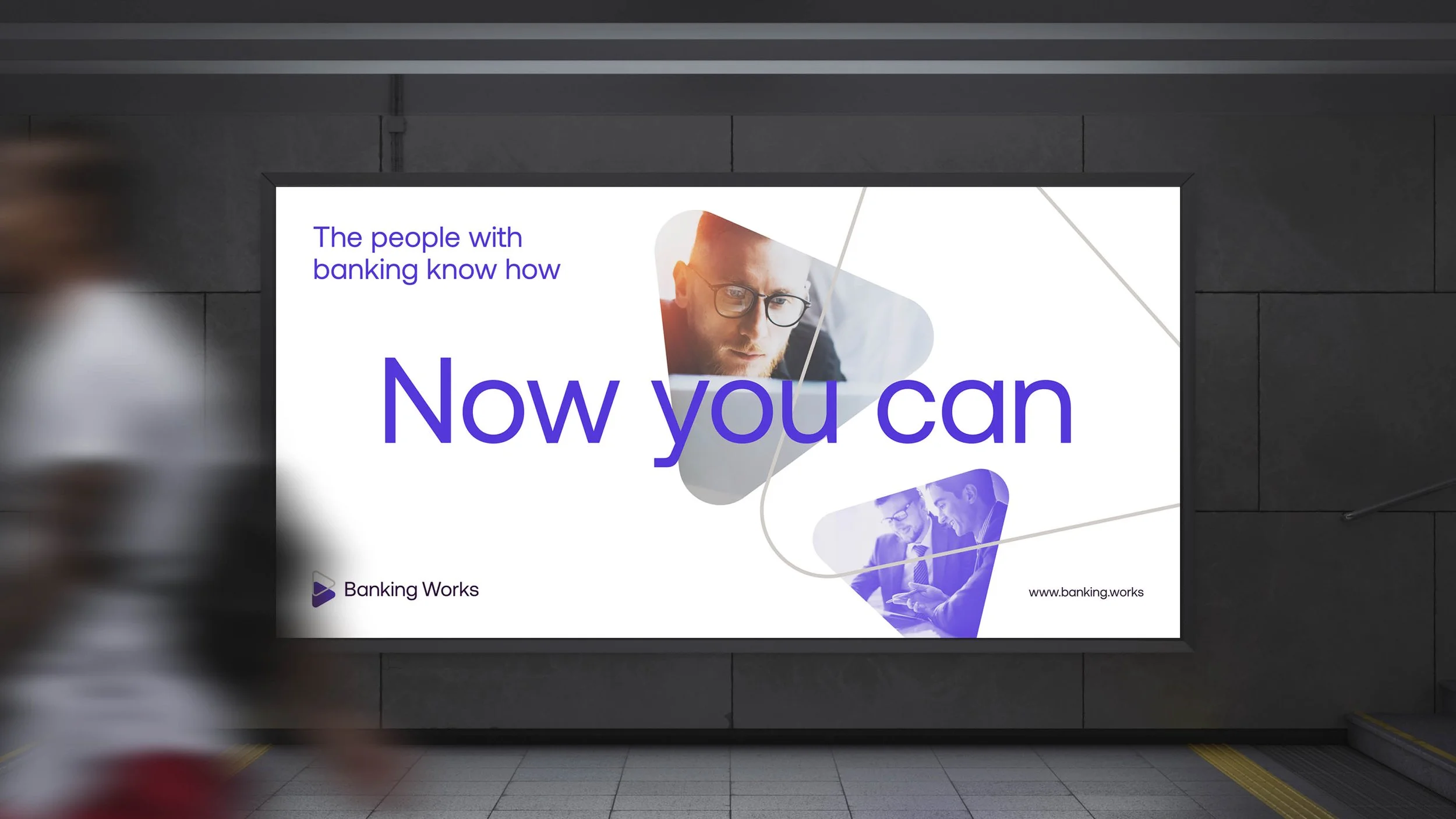 The people with banking know how

Now you can

Banking Works

www.banking.works